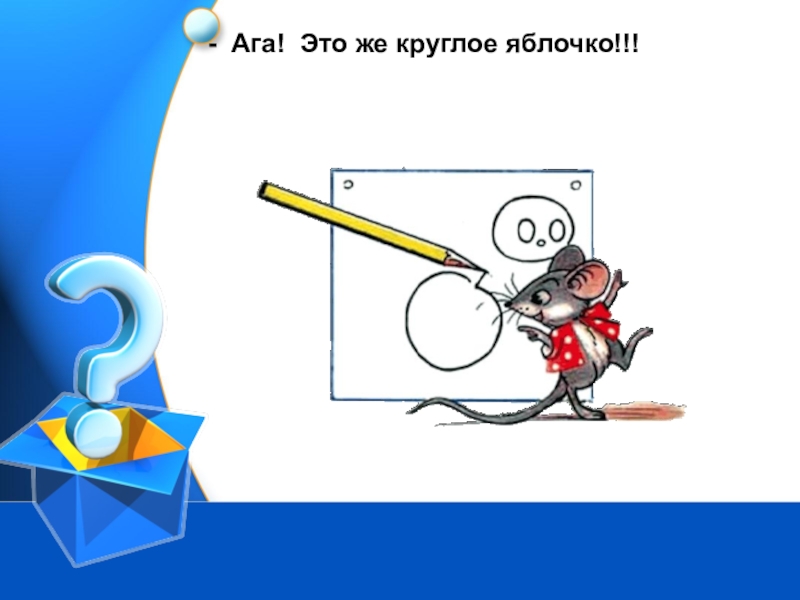 - Ага! Это же круглое яблочко!!!